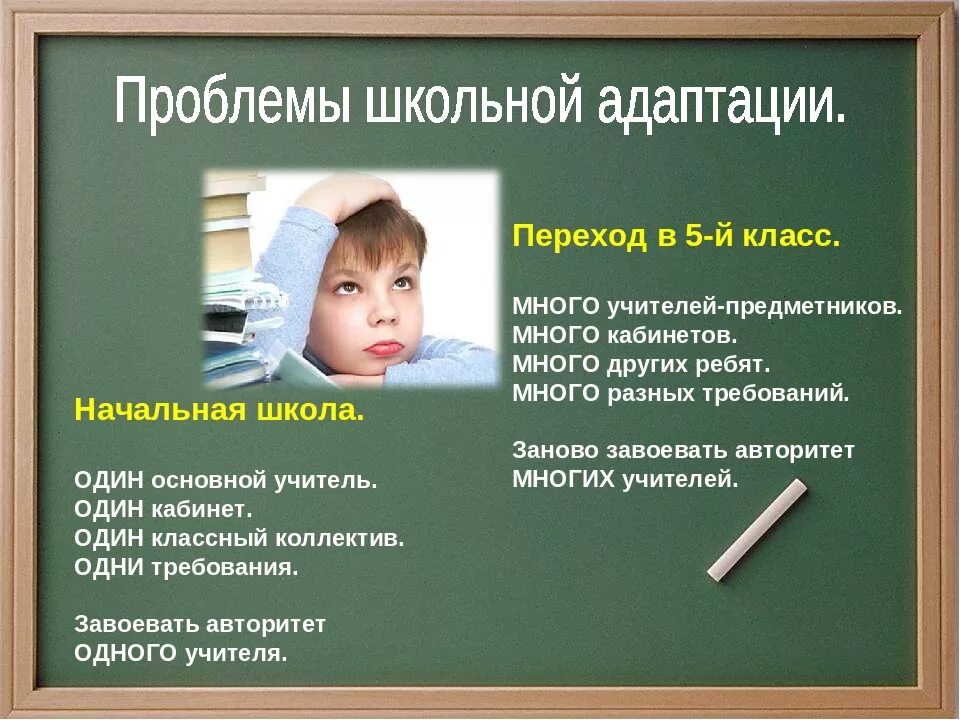 Проблемы школьной адаптации.

Начальная школа.

ОДИН основной учитель.
ОДИН кабинет.
ОДИН классный коллектив.
ОДНИ требования.

Завоевать авторитет ОДНОГО учителя.

Переход в 5-й класс.

МНОГО учителей-предметников.
МНОГО кабинетов.
МНОГО других ребят.
МНОГО разных требований.

Заново завоевать авторитет МНОГИХ учителей.